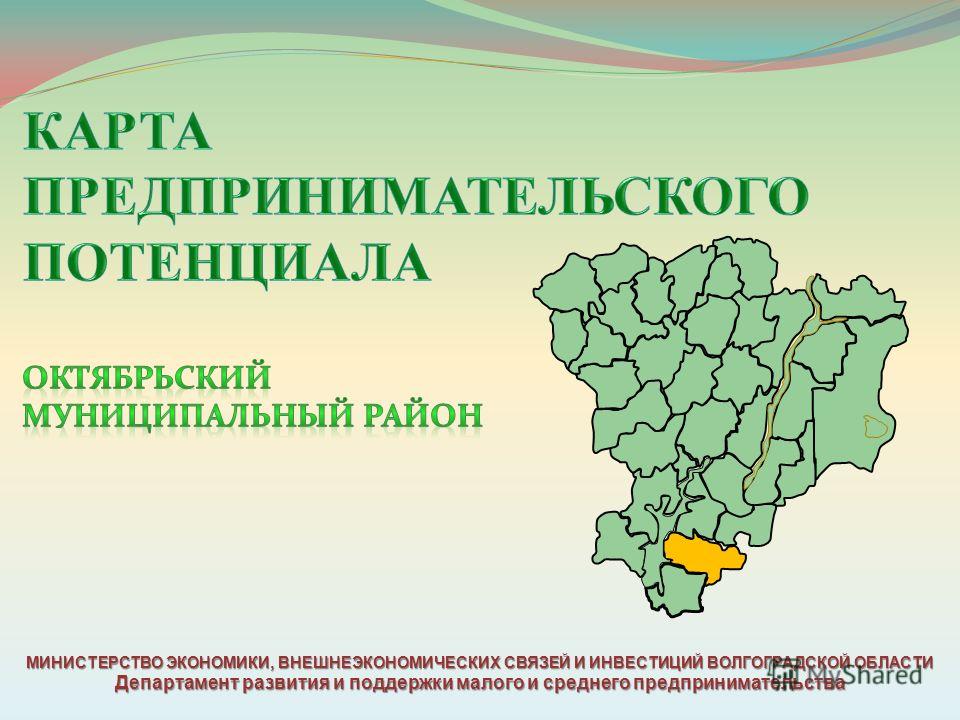 КАРТА ПРЕДПРИНИМАТЕЛЬСКОГО ПОТЕНЦИАЛА

ОКТЯБРЬСКИЙ МУНИЦИПАЛЬНЫЙ РАЙОН

МИНИСТЕРСТВО ЭКОНОМИКИ, ВНЕШНЕЭКОНОМИЧЕСКИХ СВЯЗЕЙ И ИНВЕСТИЦИЙ ВОЛГОГРАДСКОЙ ОБЛАСТИ
Департамент развития и поддержки малого и среднего предпринимательства

MyShared